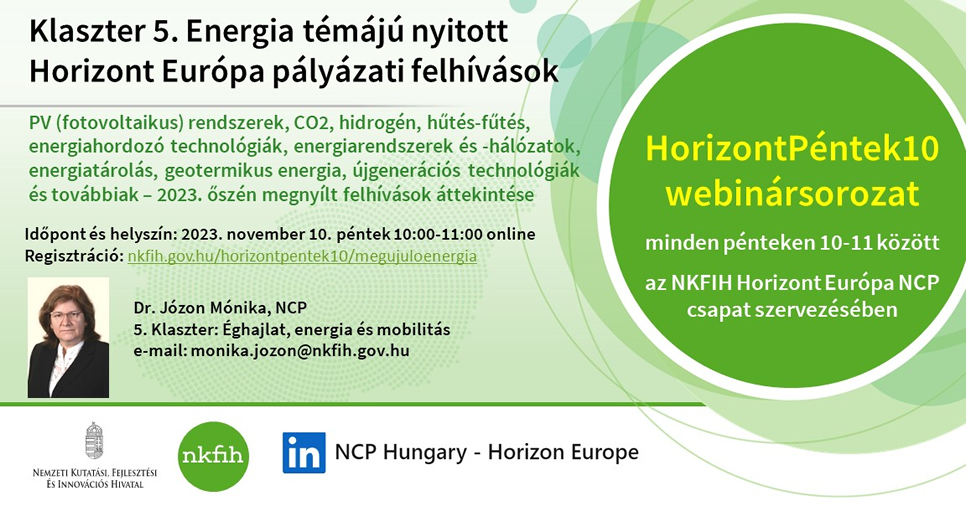 Klaszter 5. Energia témájú nyitott Horizont Európa pályázati felhívások

PV (fotovoltaikus) rendszerek, CO2, hidrogén, hűtés-fűtés, energiahordozó technológiák, energiarendszerek és -hálózatok, energiatárolás, geotermikus energia, újgenerációs technológiák és továbbiak – 2023. őszén megnyílt felhívások áttekintése

Időpont és helyszín: 2023. november 10. péntek 10:00-11:00 online
Regisztráció: nkfih.gov.hu/horizontpentek10/megujuloenergia

Dr. Józon Mónika, NCP
5. Klaszter: Éghajlat, energia és mobilitás
e-mail: monika.jozon@nkfih.gov.hu

HorizontPéntek10 webinársorozat

minden pénteken 10-11 között

az NKFIH Horizont Európa NCP csapat szervezésében

Nemzeti Kutatási, Fejlesztési És Innovációs Hivatal

nkfih

in NCP Hungary - Horizon Europe